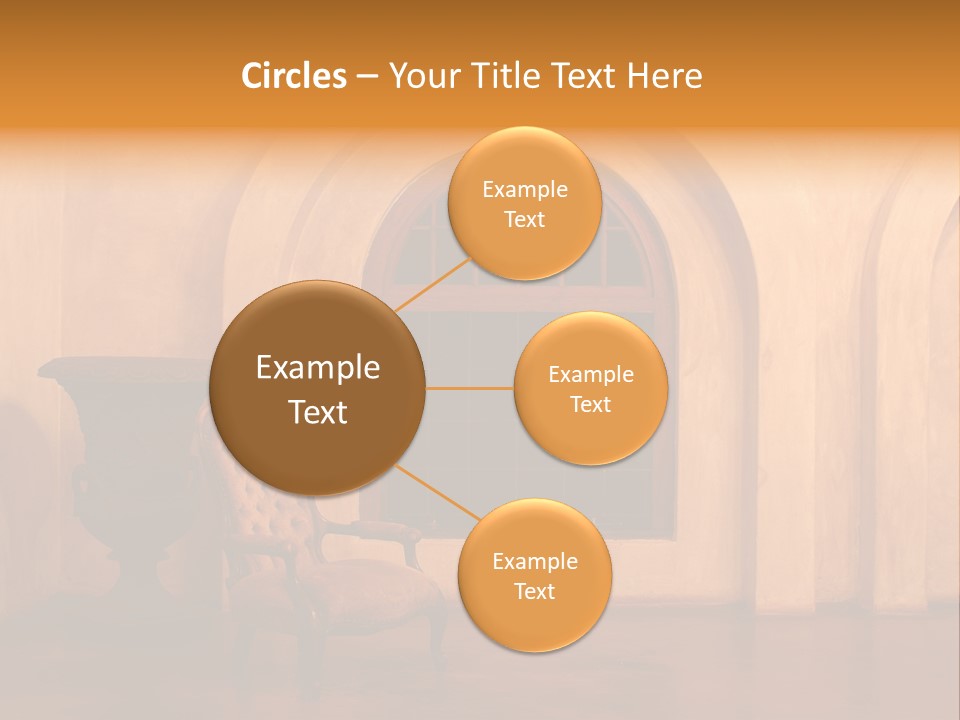 Circles – Your Title Text Here

Example Text

Example Text

Example Text

Example Text